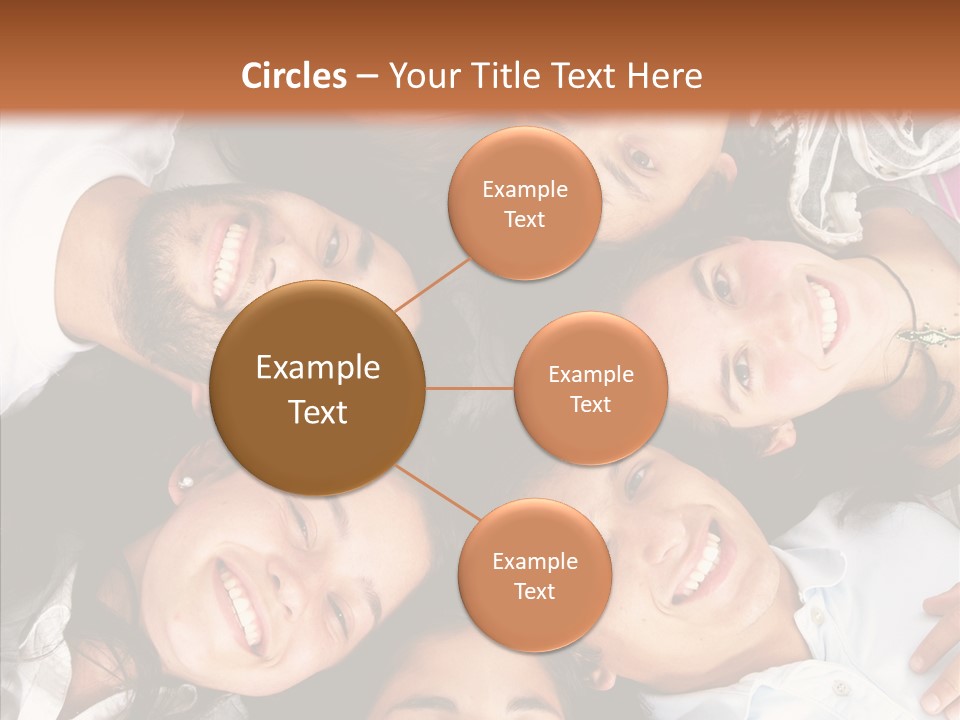 Circles – Your Title Text Here

Example Text

Example Text

Example Text

Example Text